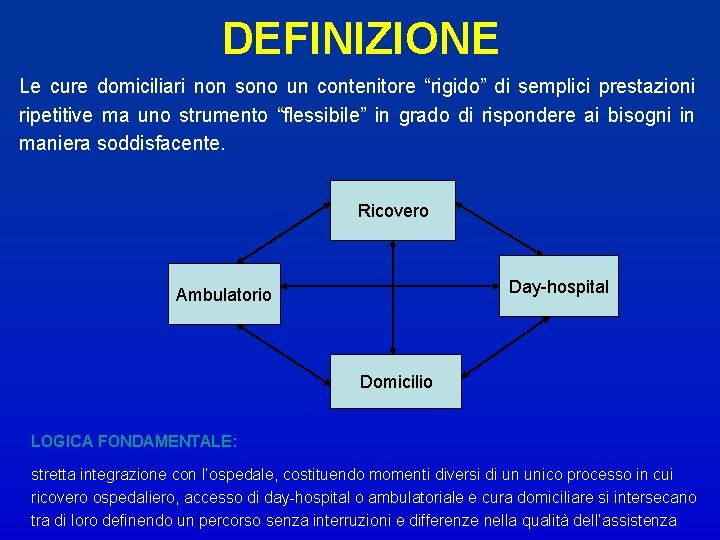 DEFINIZIONE

Le cure domiciliari non sono un contenitore “rigido” di semplici prestazioni ripetitive ma uno strumento “flessibile” in grado di rispondere ai bisogni in maniera soddisfacente.

Ricovero

Ambulatorio

Day-hospital

Domicilio

LOGICA FONDAMENTALE:

stretta integrazione con l'ospedale, costituendo momenti diversi di un unico processo in cui ricovero ospedaliero, accesso di day-hospital o ambulatoriale e cura domiciliare si intersecano tra di loro definendo un percorso senza interruzioni e differenze nella qualità dell'assistenza